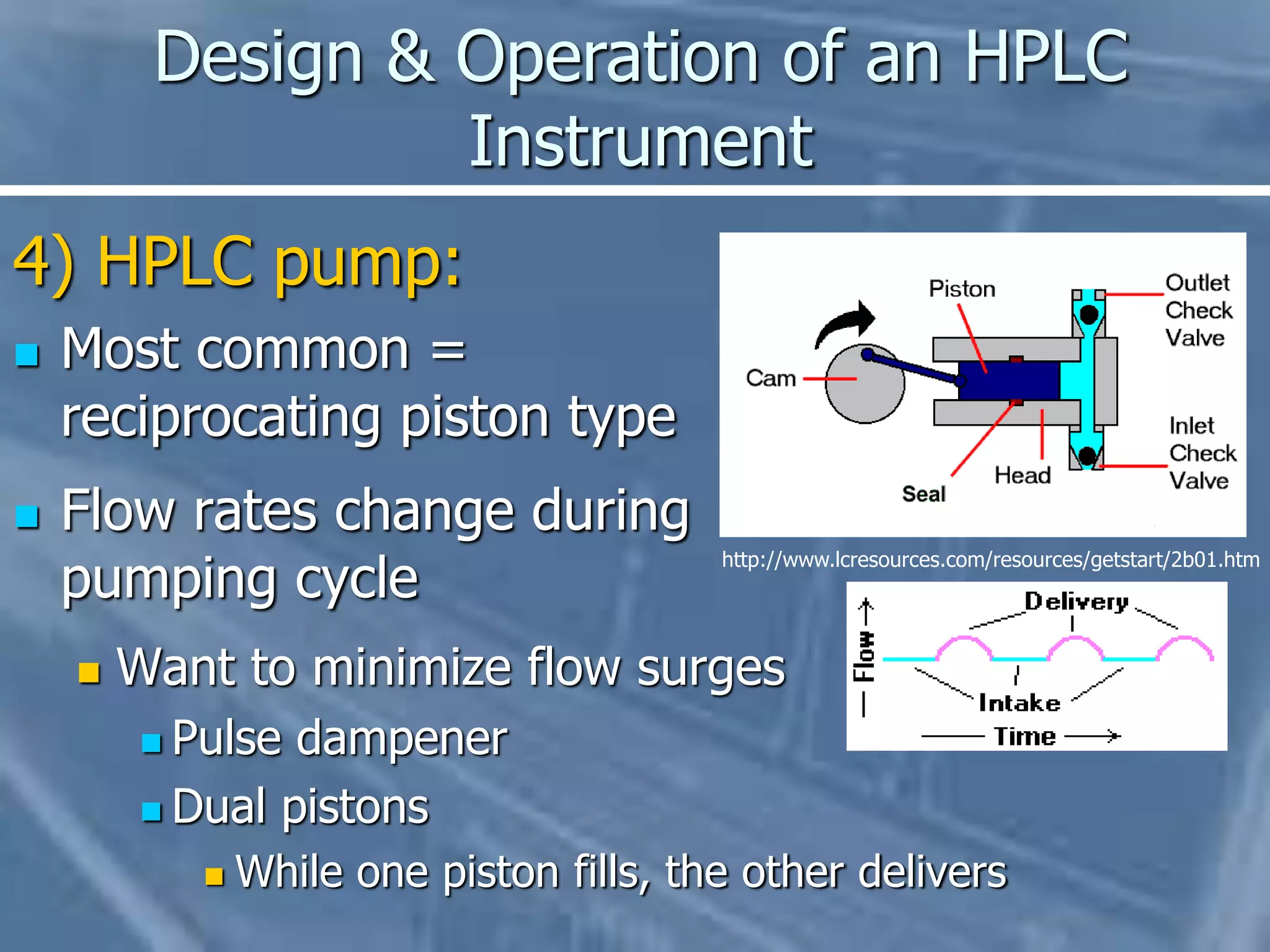 Design & Operation of an HPLC Instrument

4) HPLC pump:

Most common = reciprocating piston type

Flow rates change during pumping cycle

Want to minimize flow surges

Pulse dampener

Dual pistons

While one piston fills, the other delivers

Piston
Outlet Check Valve
Cam
Inlet Check Valve
Head
Seal

http://www.lcresources.com/resources/getstart/2b01.htm

Delivery
Flow
Intake
Time